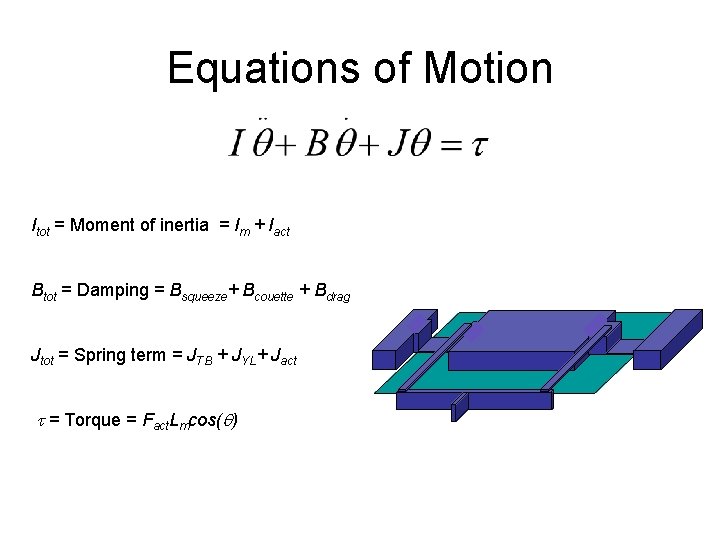 Equations of Motion

$I\ddot{\theta} + B\dot{\theta} + J\theta = \tau$

$I_{tot}$ = Moment of inertia = $I_m + I_{act}$

$B_{tot}$ = Damping = $B_{squeeze} + B_{couette} + B_{drag}$

$J_{tot}$ = Spring term = $J_{TB} + J_{YL} + J_{act}$

$\tau$ = Torque = $F_{act}L_m cos(\theta)$